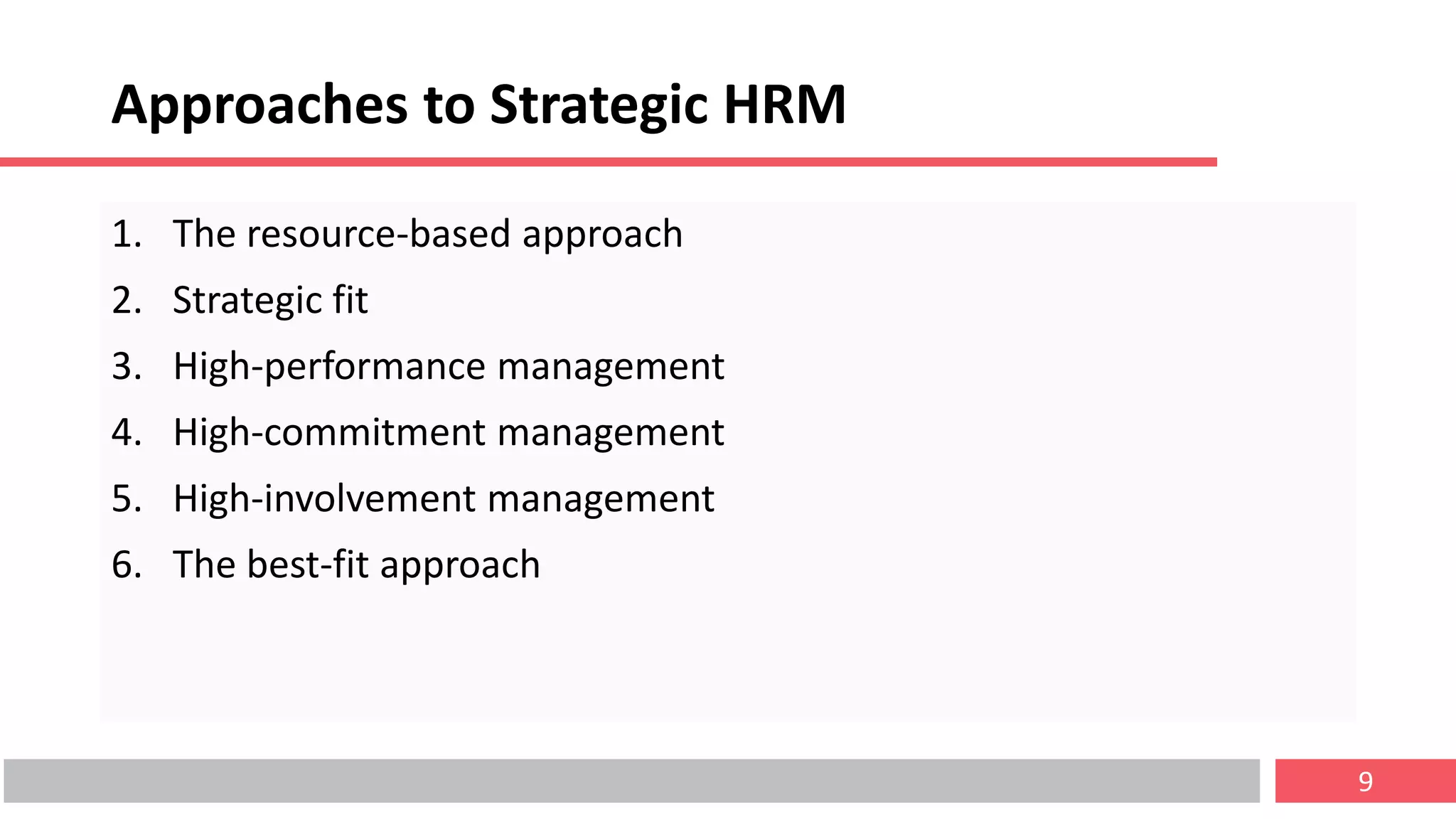 Approaches to Strategic HRM

1. The resource-based approach
2. Strategic fit
3. High-performance management
4. High-commitment management
5. High-involvement management
6. The best-fit approach

9